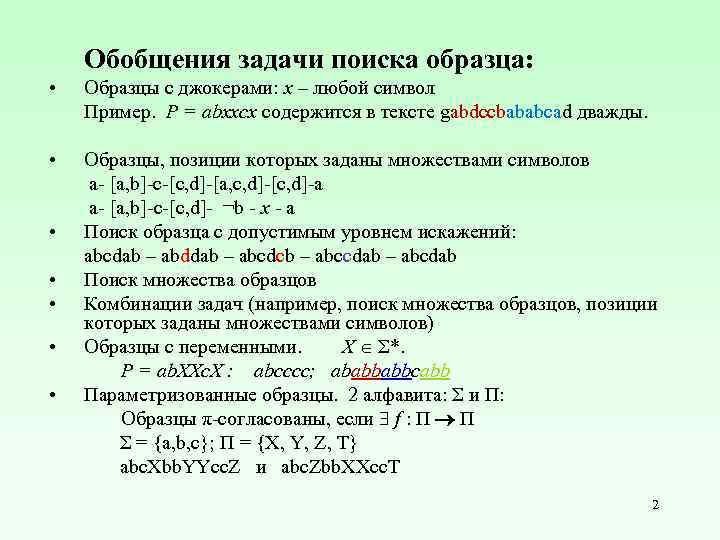 Обобщения задачи поиска образца:

• Образцы с джокерами: $x$ – любой символ
Пример. $P = abxxcx$ содержится в тексте gabdccbababcad дважды.

• Образцы, позиции которых заданы множествами символов
a- [a,b]-c-[c,d]-[a,c,d]-[c,d]-a
a- [a,b]-c-[c,d]- $\neg$b - $x$ - a

• Поиск образца с допустимым уровнем искажений:
abcdab – abddab – abcdcb – abccdab – abcdab

• Поиск множества образцов

• Комбинации задач (например, поиск множества образцов, позиции которых заданы множествами символов)

• Образцы с переменными. $X \in \Sigma^*$.
$P = abXXcX$ : $abcccc$; $ababbabbcabb$

• Параметризованные образцы. 2 алфавита: $\Sigma$ и $\Pi$:
Образцы $\pi$-согласованы, если $\exists f : \Pi \rightarrow \Pi$
$\Sigma = \{a,b,c\}$; $\Pi = \{X, Y, Z, T\}$
abcXbbYYccZ и abcZbbXXccT

2